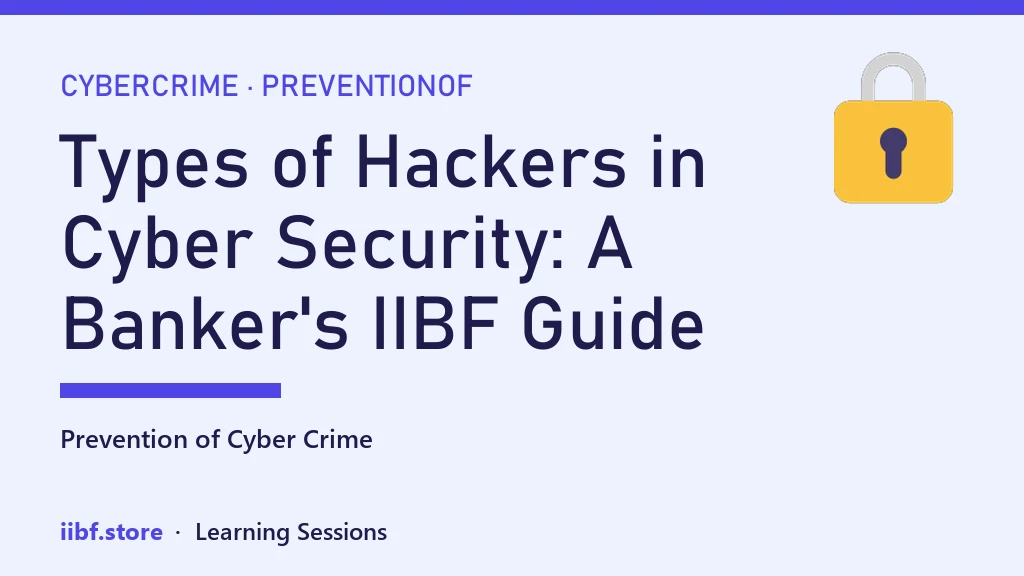 CYBERCRIME · PREVENTIONOF

Types of Hackers in Cyber Security: A Banker's IIBF Guide

Prevention of Cyber Crime

iibf.store · Learning Sessions